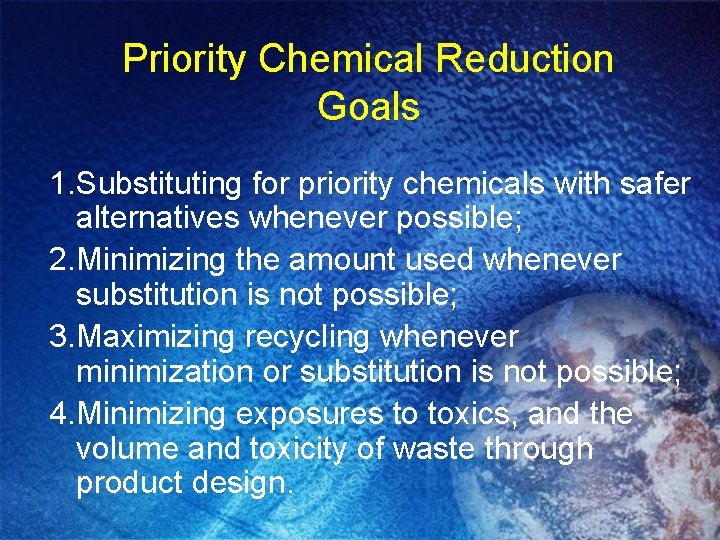 Priority Chemical Reduction Goals

1.Substituting for priority chemicals with safer alternatives whenever possible;

2.Minimizing the amount used whenever substitution is not possible;

3.Maximizing recycling whenever minimization or substitution is not possible;

4.Minimizing exposures to toxics, and the volume and toxicity of waste through product design.